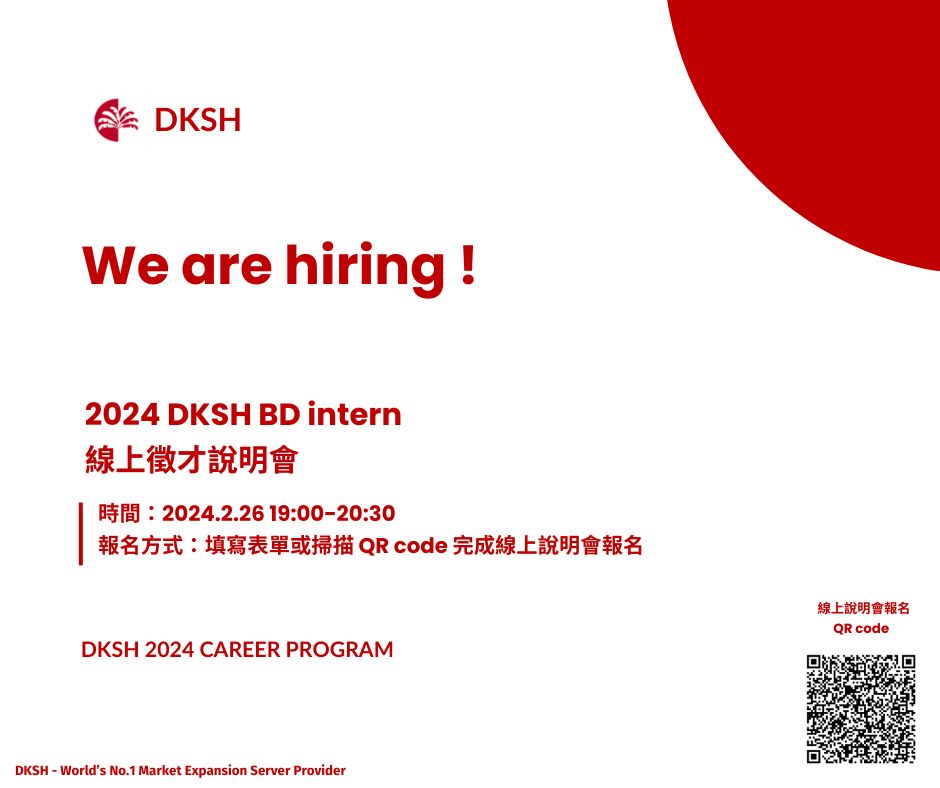 DKSH

We are hiring !

2024 DKSH BD intern
線上徵才說明會

時間：2024.2.26 19:00-20:30
報名方式：填寫表單或掃描 QR code 完成線上說明會報名

DKSH 2024 CAREER PROGRAM

線上說明會報名
QR code

DKSH - World's No.1 Market Expansion Server Provider